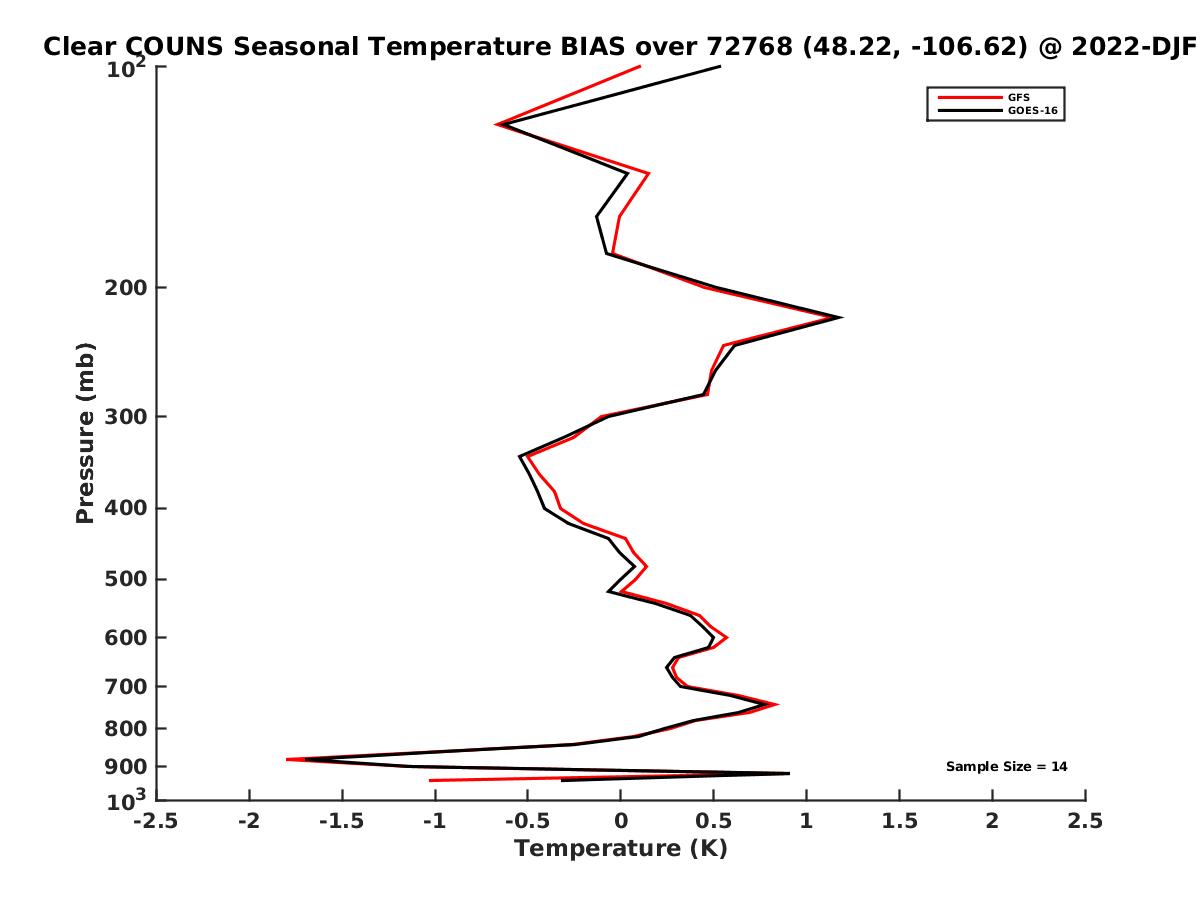 Clear COUNS Seasonal Temperature BIAS over 72768 (48.22, -106.62) @ 2022-DJF

GFS
GOES-16

Pressure (mb)

$10^2$
200
300
400
500
600
700
800
900
$10^3$

Sample Size = 14

-2.5
-2
-1.5
-1
-0.5
0
0.5
1
1.5
2
2.5
Temperature (K)